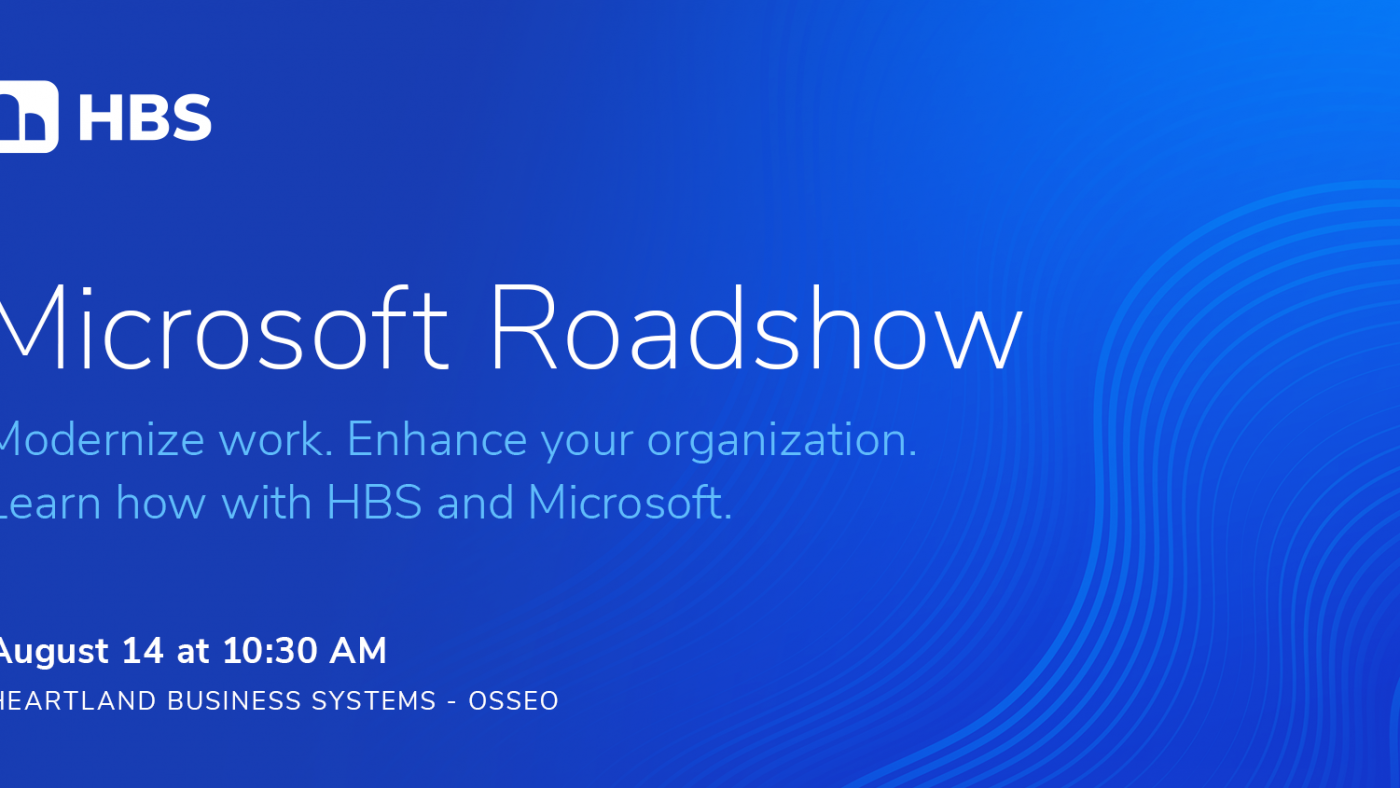 HBS

Microsoft Roadshow

Modernize work. Enhance your organization. Learn how with HBS and Microsoft.

August 14 at 10:30 AM

HEARTLAND BUSINESS SYSTEMS - OSSEO